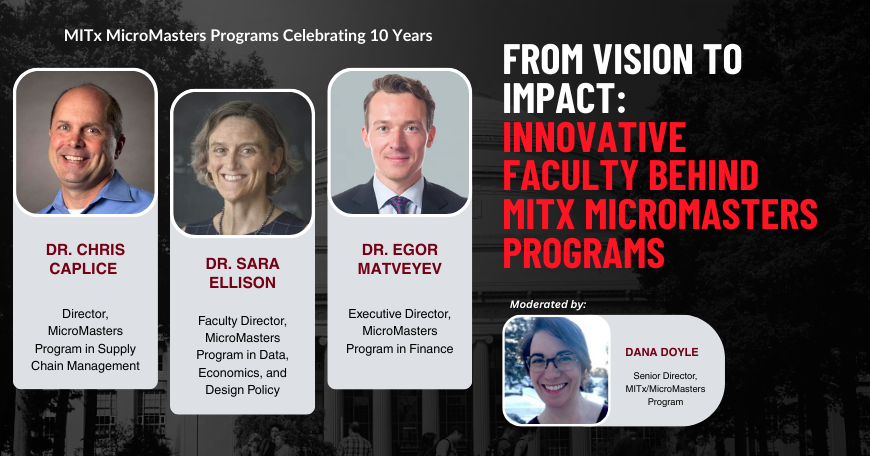 MITx MicroMasters Programs Celebrating 10 Years

DR. CHRIS CAPLICE

Director, MicroMasters Program in Supply Chain Management

DR. SARA ELLISON

Faculty Director, MicroMasters Program in Data, Economics, and Design Policy

DR. EGOR MATVEYEV

Executive Director, MicroMasters Program in Finance

FROM VISION TO IMPACT: INNOVATIVE FACULTY BEHIND MITX MICROMASTERS PROGRAMS

Moderated by:

DANA DOYLE

Senior Director, MITx/MicroMasters Program